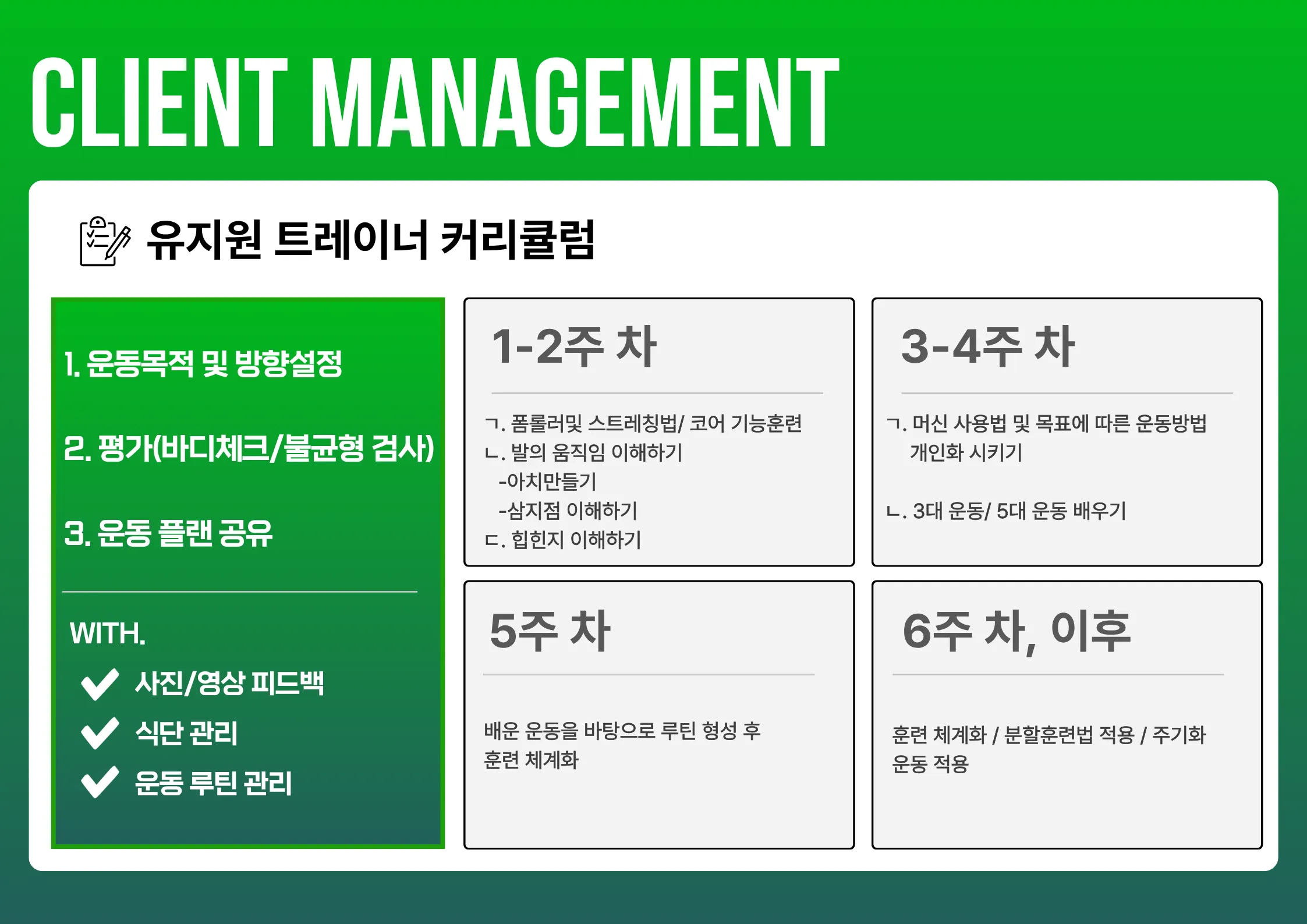 CLIENT MANAGEMENT

유지원 트레이너 커리큘럼

1. 운동목적 및 방향설정

2. 평가(바디체크/불균형 검사)

3. 운동 플랜 공유

WITH.

사진/영상 피드백

식단 관리

운동 루틴 관리

1-2주 차

ㄱ. 폼롤러및 스트레칭법/ 코어 기능훈련
ㄴ. 발의 움직임 이해하기
-아치만들기
-삼지점 이해하기
ㄷ. 힙힌지 이해하기

3-4주 차

ㄱ. 머신 사용법 및 목표에 따른 운동방법 개인화 시키기

ㄴ. 3대 운동/ 5대 운동 배우기

5주 차

배운 운동을 바탕으로 루틴 형성 후 훈련 체계화

6주 차, 이후

훈련 체계화 / 분할훈련법 적용 / 주기화 운동 적용